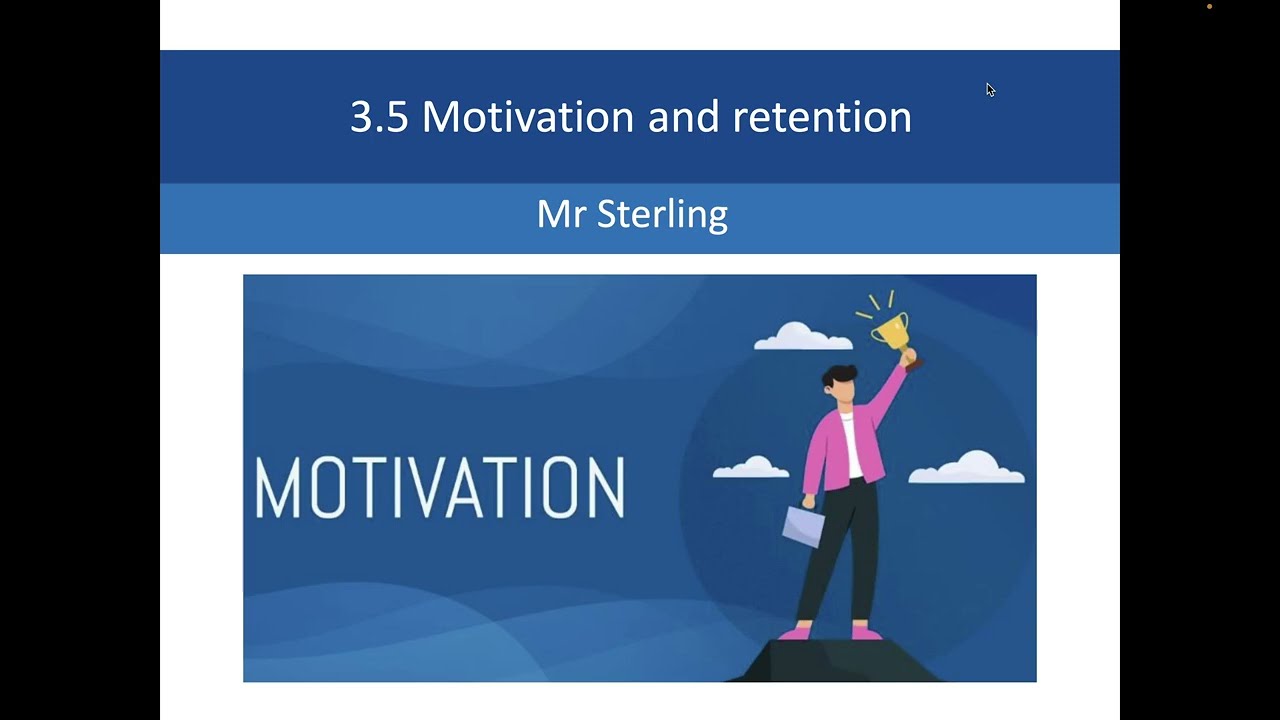 3.5 Motivation and retention

Mr Sterling

MOTIVATION